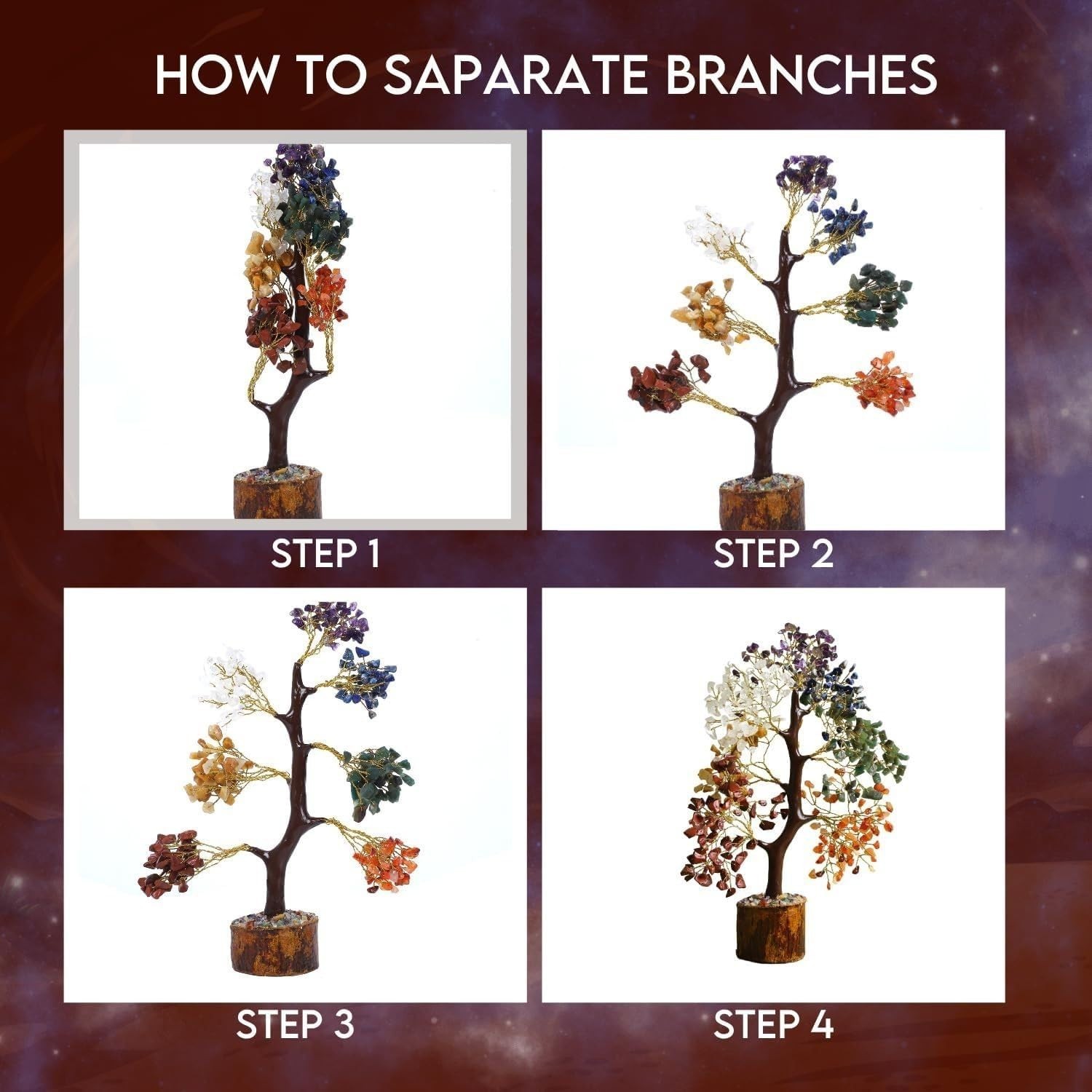 HOW TO SAPARATE BRANCHES

STEP 1

STEP 2

STEP 3

STEP 4